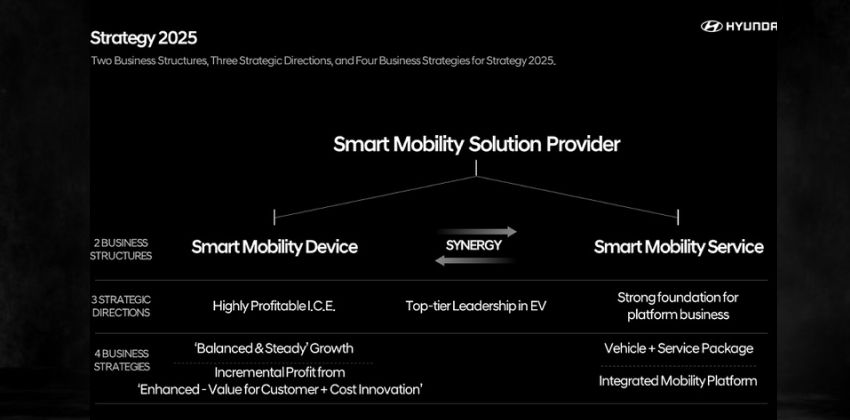 Strategy 2025

HYUNDA

Two Business Structures, Three Strategic Directions, and Four Business Strategies for Strategy 2025.

Smart Mobility Solution Provider

2 BUSINESS STRUCTURES

Smart Mobility Device

SYNERGY

Smart Mobility Service

3 STRATEGIC DIRECTIONS

Highly Profitable I.C.E.

Top-tier Leadership in EV

Strong foundation for platform business

4 BUSINESS STRATEGIES

'Balanced & Steady' Growth

Incremental Profit from 'Enhanced - Value for Customer + Cost Innovation'

Vehicle + Service Package

Integrated Mobility Platform